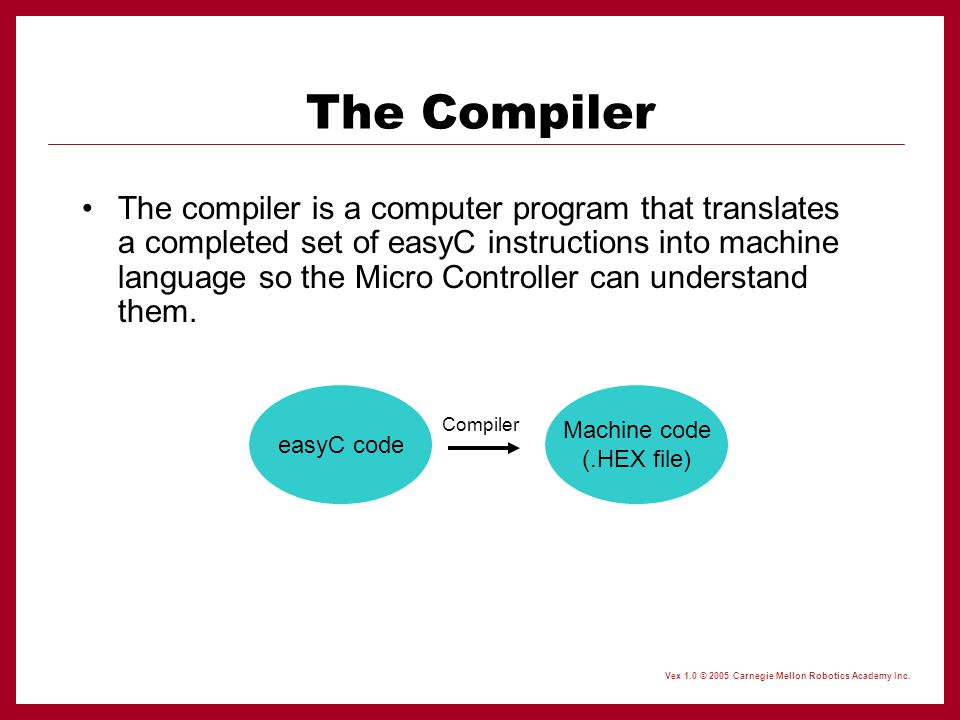 The Compiler

• The compiler is a computer program that translates a completed set of easyC instructions into machine language so the Micro Controller can understand them.

easyC code

Compiler

Machine code
(.HEX file)

Vex 1.0 © 2005 Carnegie Mellon Robotics Academy Inc.